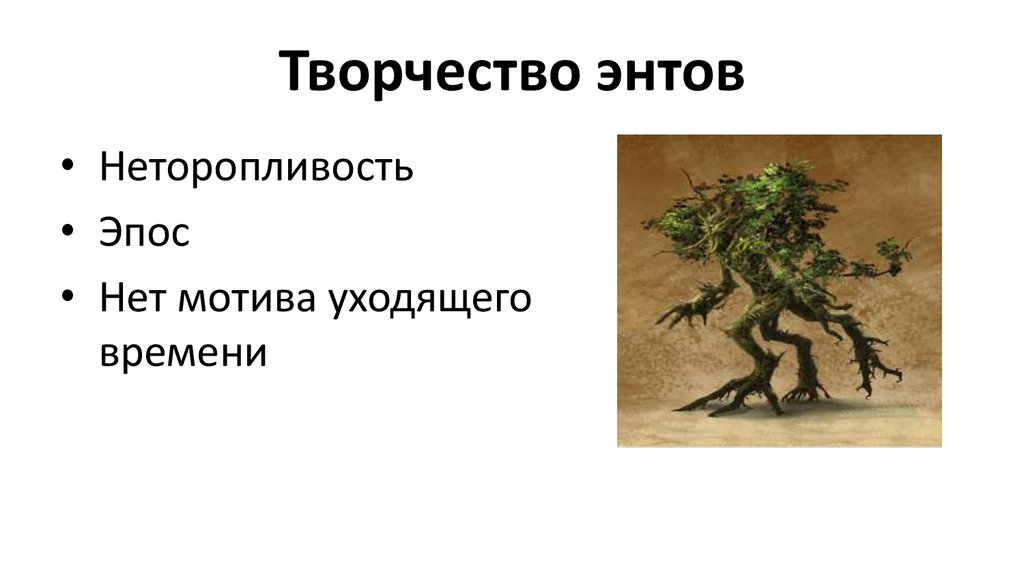 Творчество энтов

• Неторопливость
• Эпос
• Нет мотива уходящего времени